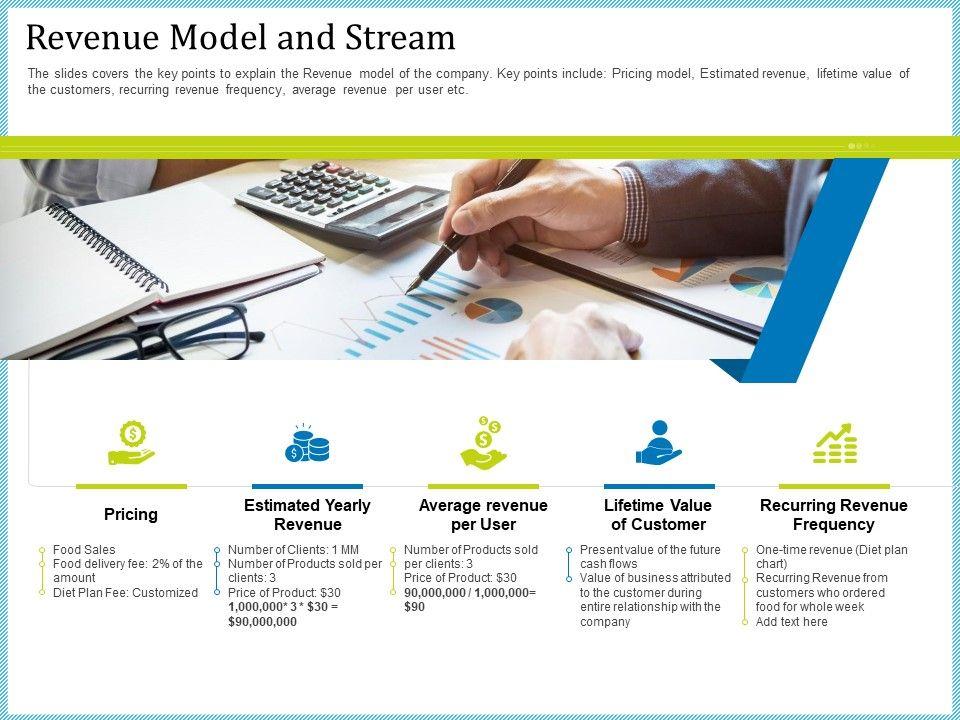 Revenue Model and Stream

The slides covers the key points to explain the Revenue model of the company. Key points include: Pricing model, Estimated revenue, lifetime value of the customers, recurring revenue frequency, average revenue per user etc.

Pricing

Food Sales
Food delivery fee: 2% of the amount
Diet Plan Fee: Customized

Estimated Yearly Revenue

Number of Clients: 1 MM
Number of Products sold per clients: 3
Price of Product: $30
1,000,000* 3 * $30 = $90,000,000

Average revenue per User

Number of Products sold per clients: 3
Price of Product: $30
90,000,000 / 1,000,000= $90

Lifetime Value of Customer

Present value of the future cash flows
Value of business attributed to the customer during entire relationship with the company

Recurring Revenue Frequency

One-time revenue (Diet plan chart)
Recurring Revenue from customers who ordered food for whole week
Add text here